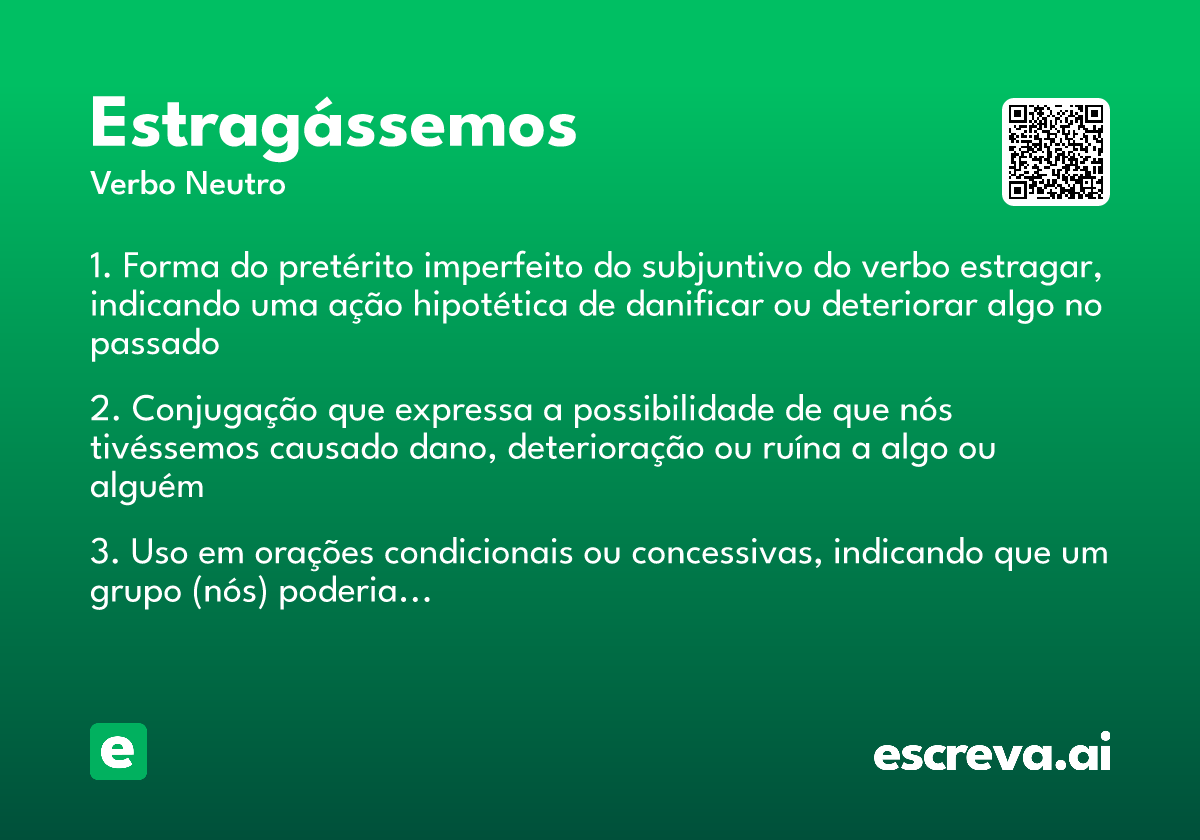 Estragássemos
Verbo Neutro

1. Forma do pretérito imperfeito do subjuntivo do verbo estragar, indicando uma ação hipotética de danificar ou deteriorar algo no passado

2. Conjugação que expressa a possibilidade de que nós tivéssemos causado dano, deterioração ou ruína a algo ou alguém

3. Uso em orações condicionais ou concessivas, indicando que um grupo (nós) poderia...

e

escreva.ai